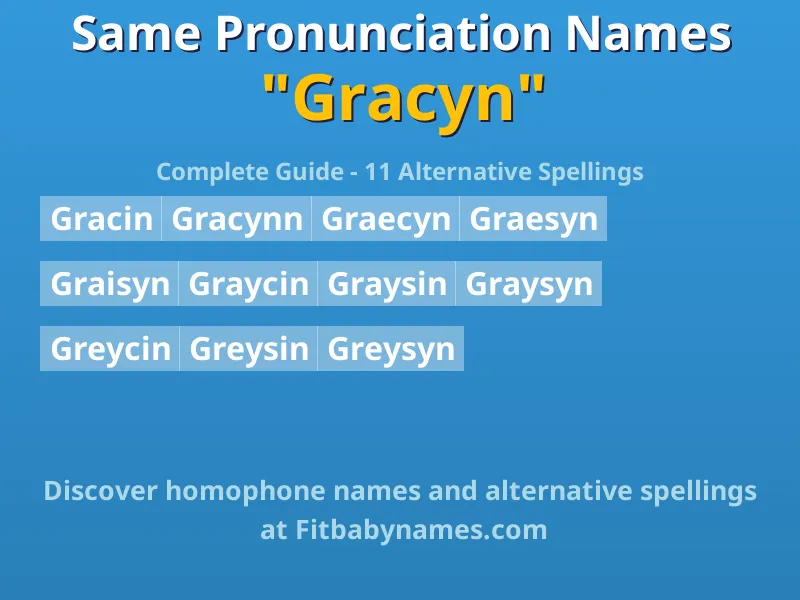 Same Pronunciation Names
"Gracyn"

Complete Guide - 11 Alternative Spellings

Gracin Gracynn Graecyn Graesyn

Graisyn Graycin Graysin Graysyn

Greycin Greysin Greysyn

Discover homophone names and alternative spellings at Fitbabynames.com